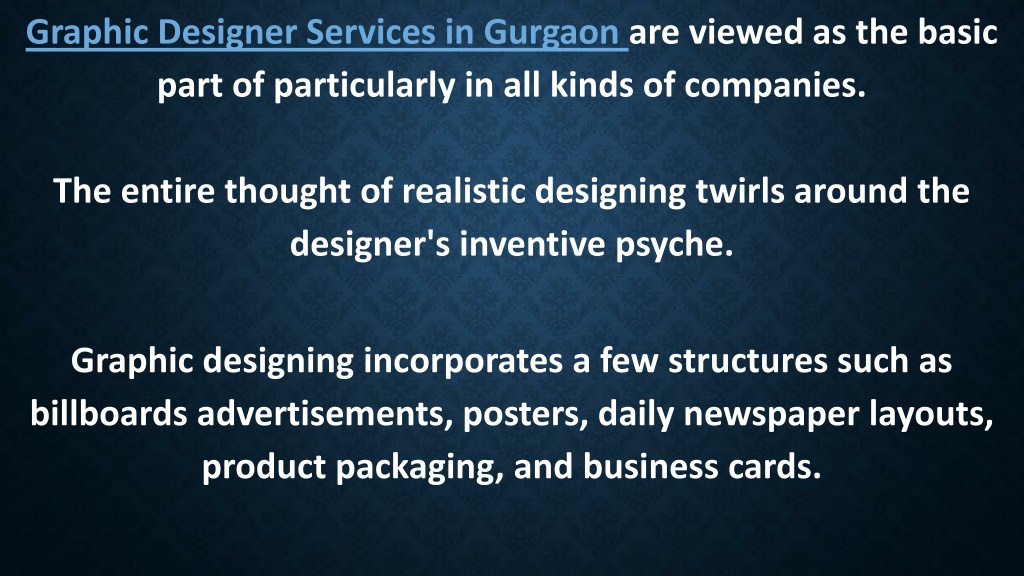 Graphic Designer Services in Gurgaon are viewed as the basic part of particularly in all kinds of companies.

The entire thought of realistic designing twirls around the designer's inventive psyche.

Graphic designing incorporates a few structures such as billboards advertisements, posters, daily newspaper layouts, product packaging, and business cards.